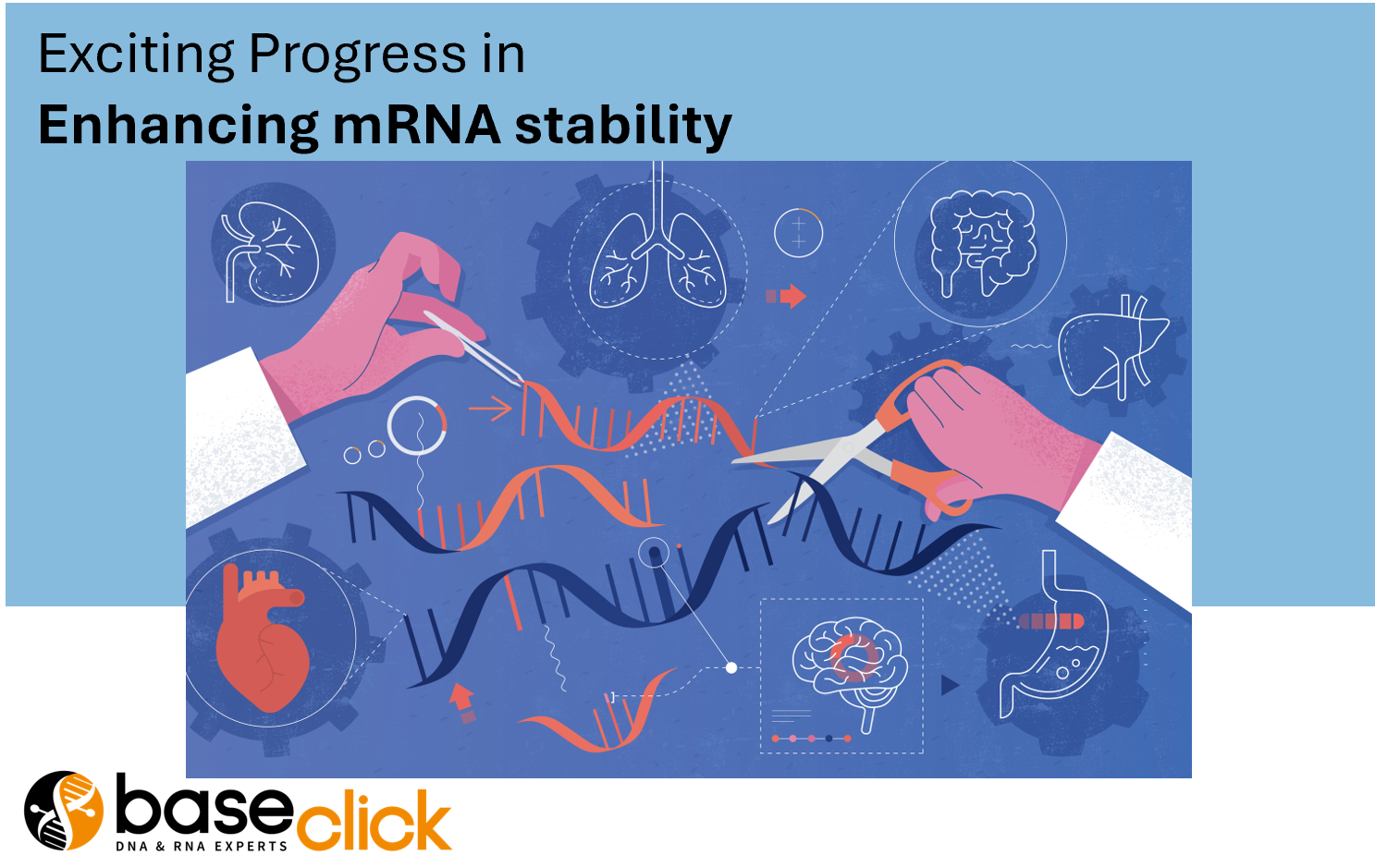 Exciting Progress in
Enhancing mRNA stability

baseclick
DNA & RNA EXPERTS